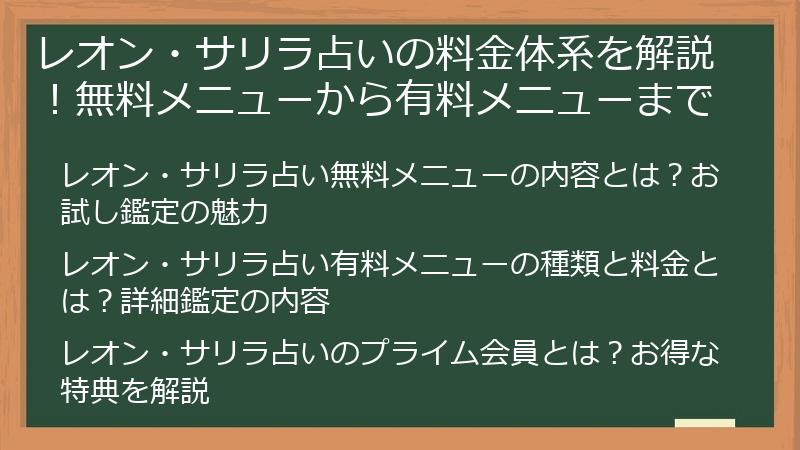 レオン・サリラ占いの料金体系を解説！無料メニューから有料メニューまで

レオン・サリラ占い無料メニューの内容とは？お試し鑑定の魅力

レオン・サリラ占い有料メニューの種類と料金とは？詳細鑑定の内容

レオン・サリラ占いのプライム会員とは？お得な特典を解説